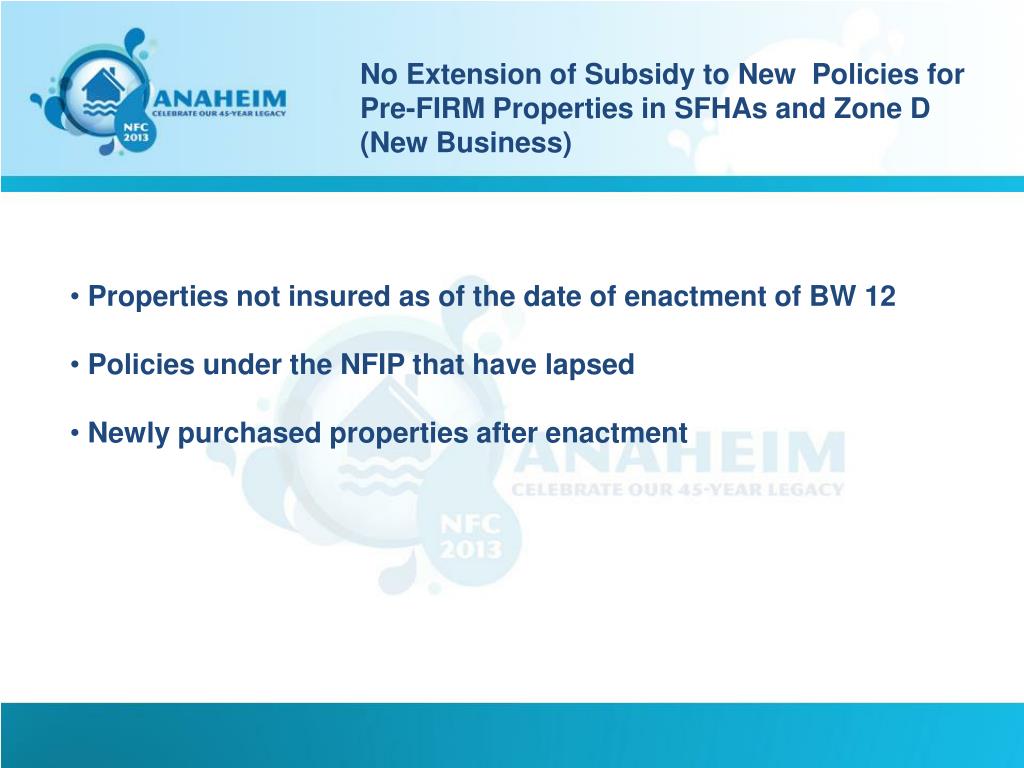 ANAHEIM
CELEBRATE OUR 45-YEAR LEGACY
NFC 2013

No Extension of Subsidy to New Policies for Pre-FIRM Properties in SFHAs and Zone D (New Business)

• Properties not insured as of the date of enactment of BW 12

• Policies under the NFIP that have lapsed

• Newly purchased properties after enactment

ANAHEIM
CELEBRATE OUR 45-YEAR LEGACY
NFC 2013